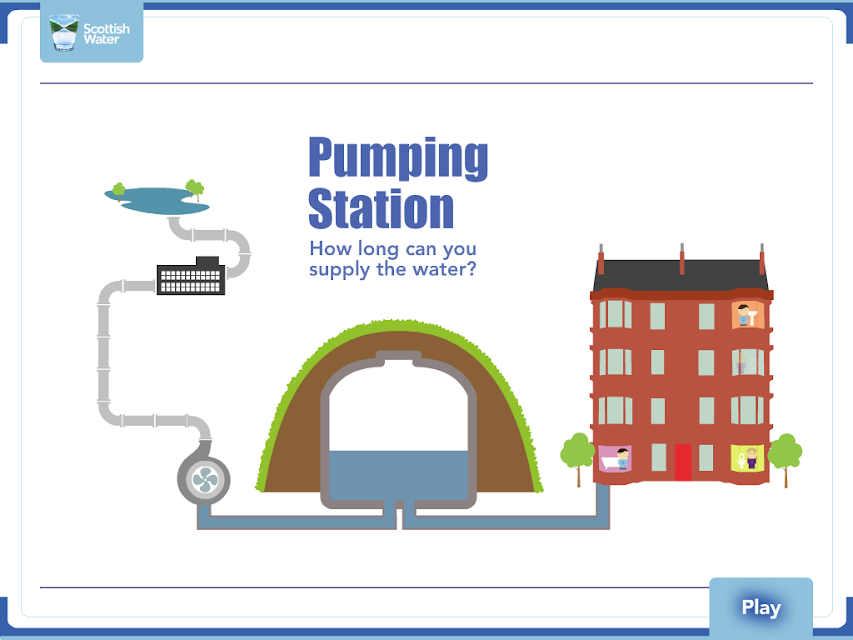 Scottish Water

Pumping Station

How long can you supply the water?

Play